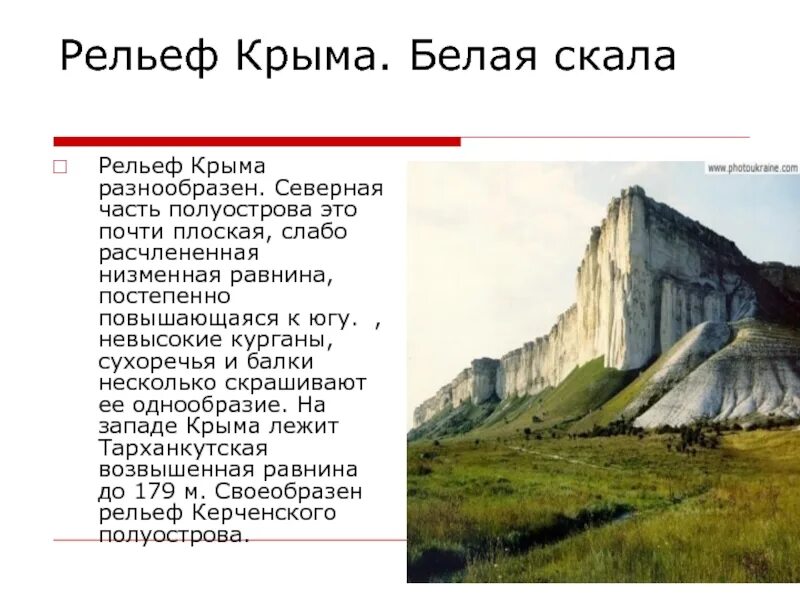 Рельеф Крыма. Белая скала

Рельеф Крыма разнообразен. Северная часть полуострова это почти плоская, слабо расчлененная низменная равнина, постепенно повышающаяся к югу. , невысокие курганы, сухоречья и балки несколько скрашивают ее однообразие. На западе Крыма лежит Тарханкутская возвышенная равнина до 179 м. Своеобразен рельеф Керченского полуострова.

www.photoukraine.com